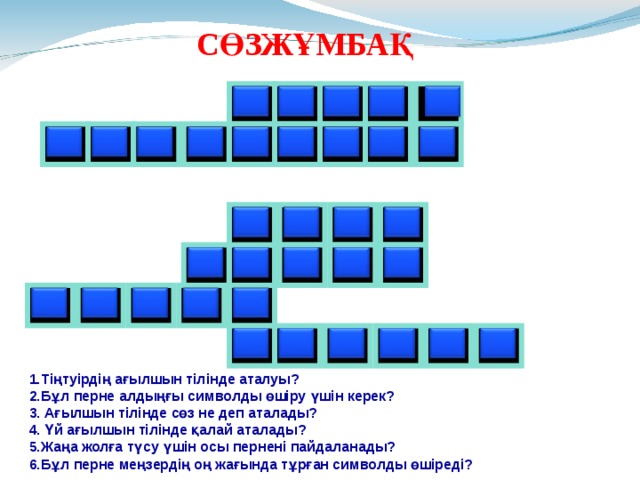 СӨЗЖҰМБАҚ

1.Тіңтуірдің ағылшын тілінде аталуы?
2.Бұл перне алдыңғы символды өшіру үшін керек?
3. Ағылшын тілінде сөз не деп аталады?
4. Үй ағылшын тілінде қалай аталады?
5.Жаңа жолға түсу үшін осы пернені пайдаланады?
6.Бұл перне меңзердің оң жағында тұрған символды өшіреді?